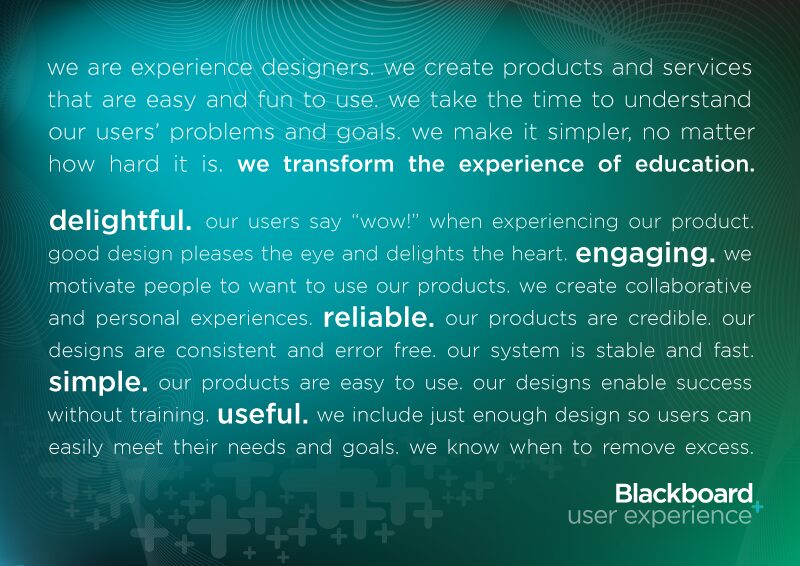 we are experience designers. we create products and services that are easy and fun to use. we take the time to understand our users' problems and goals. we make it simpler, no matter how hard it is. we transform the experience of education.

delightful. our users say "wow!" when experiencing our product. good design pleases the eye and delights the heart. engaging. we motivate people to want to use our products. we create collaborative and personal experiences. reliable. our products are credible. our designs are consistent and error free. our system is stable and fast. simple. our products are easy to use. our designs enable success without training. useful. we include just enough design so users can easily meet their needs and goals. we know when to remove excess.

Blackboard
user experience